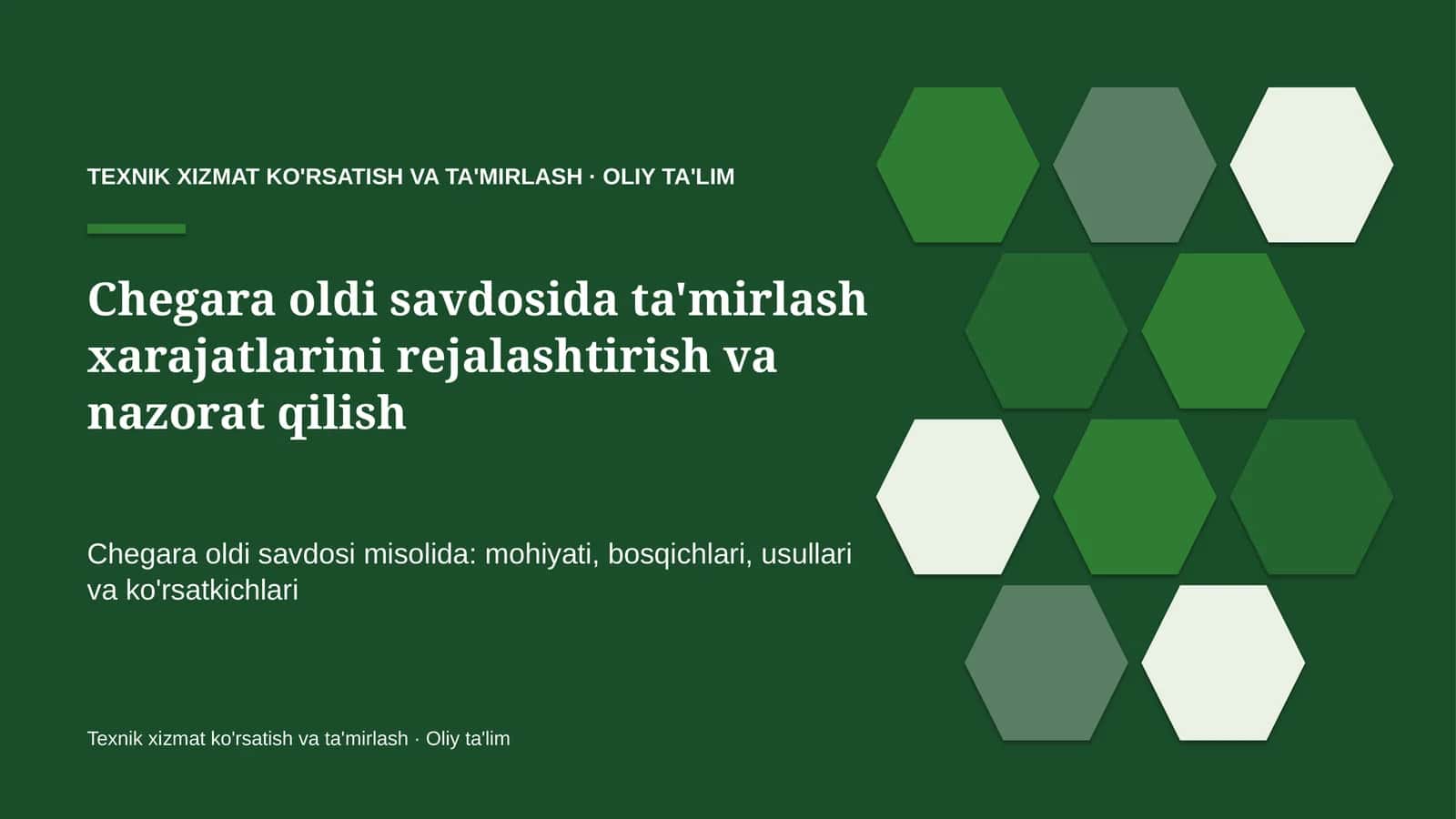 TEXNIK XIZMAT KO'RSATISH VA TA'MIRLASH · OLIY TA'LIM

Chegara oldi savdosida ta'mirlash xarajatlarini rejalashtirish va nazorat qilish

Chegara oldi savdosi misolida: mohiyati, bosqichlari, usullari va ko'rsatkichlari

Texnik xizmat ko'rsatish va ta'mirlash · Oliy ta'lim